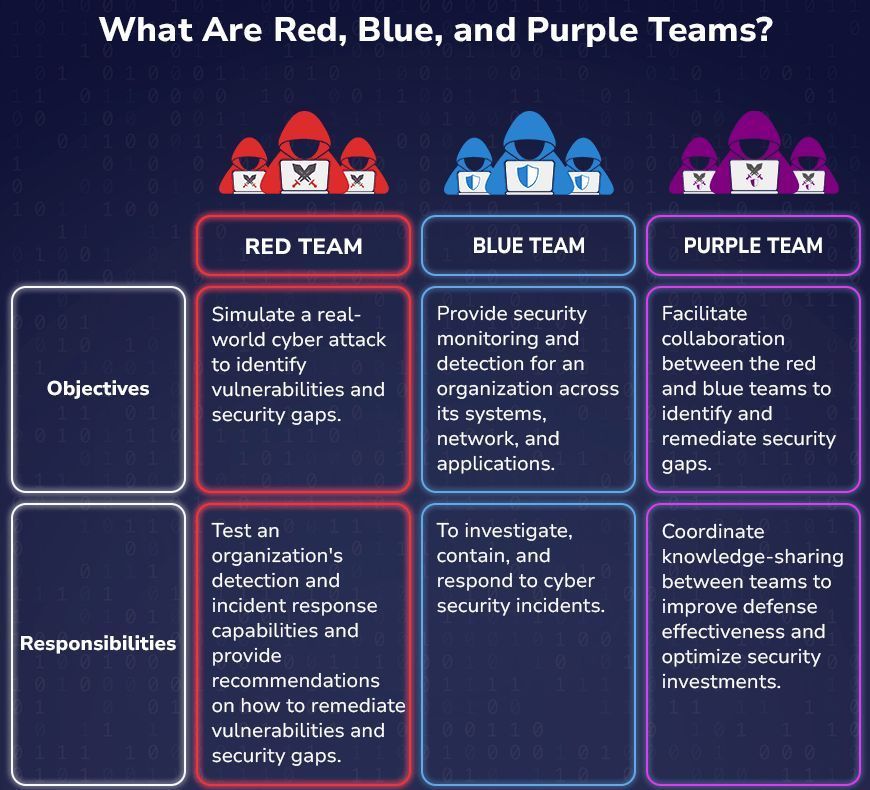 What Are Red, Blue, and Purple Teams?

| | RED TEAM | BLUE TEAM | PURPLE TEAM |
|---|---|---|---|
| Objectives | Simulate a real-world cyber attack to identify vulnerabilities and security gaps. | Provide security monitoring and detection for an organization across its systems, network, and applications. | Facilitate collaboration between the red and blue teams to identify and remediate security gaps. |
| Responsibilities | Test an organization's detection and incident response capabilities and provide recommendations on how to remediate vulnerabilities and security gaps. | To investigate, contain, and respond to cyber security incidents. | Coordinate knowledge-sharing between teams to improve defense effectiveness and optimize security investments. |